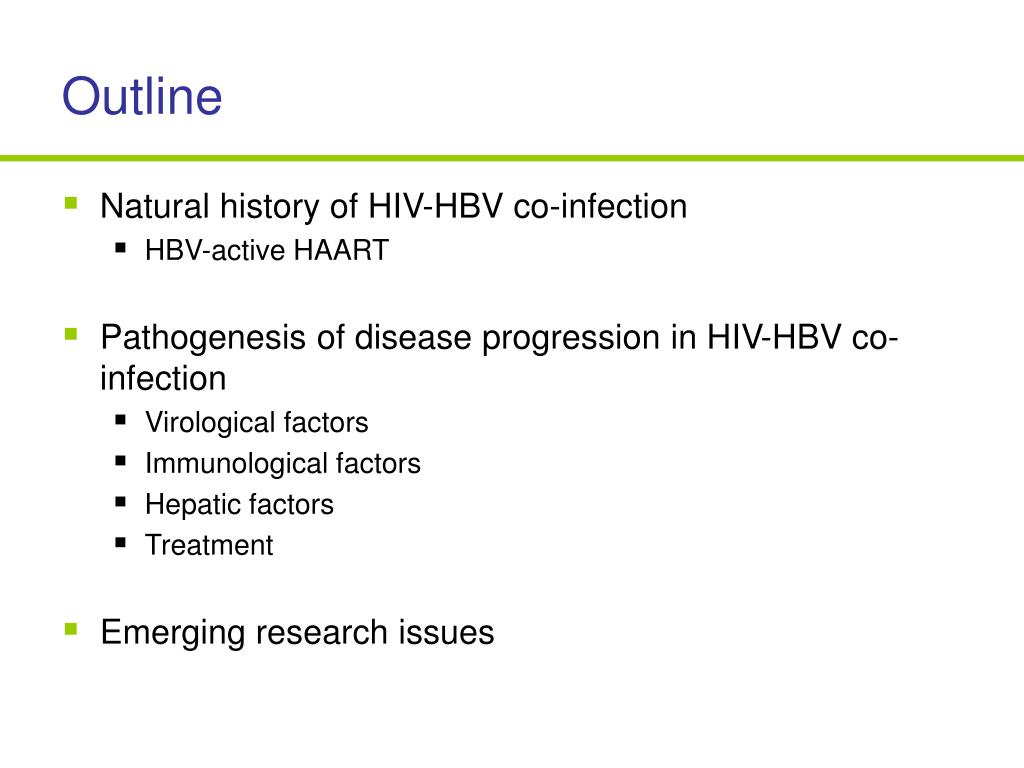 Outline

- Natural history of HIV-HBV co-infection
  - HBV-active HAART

- Pathogenesis of disease progression in HIV-HBV co-infection
  - Virological factors
  - Immunological factors
  - Hepatic factors
  - Treatment

- Emerging research issues